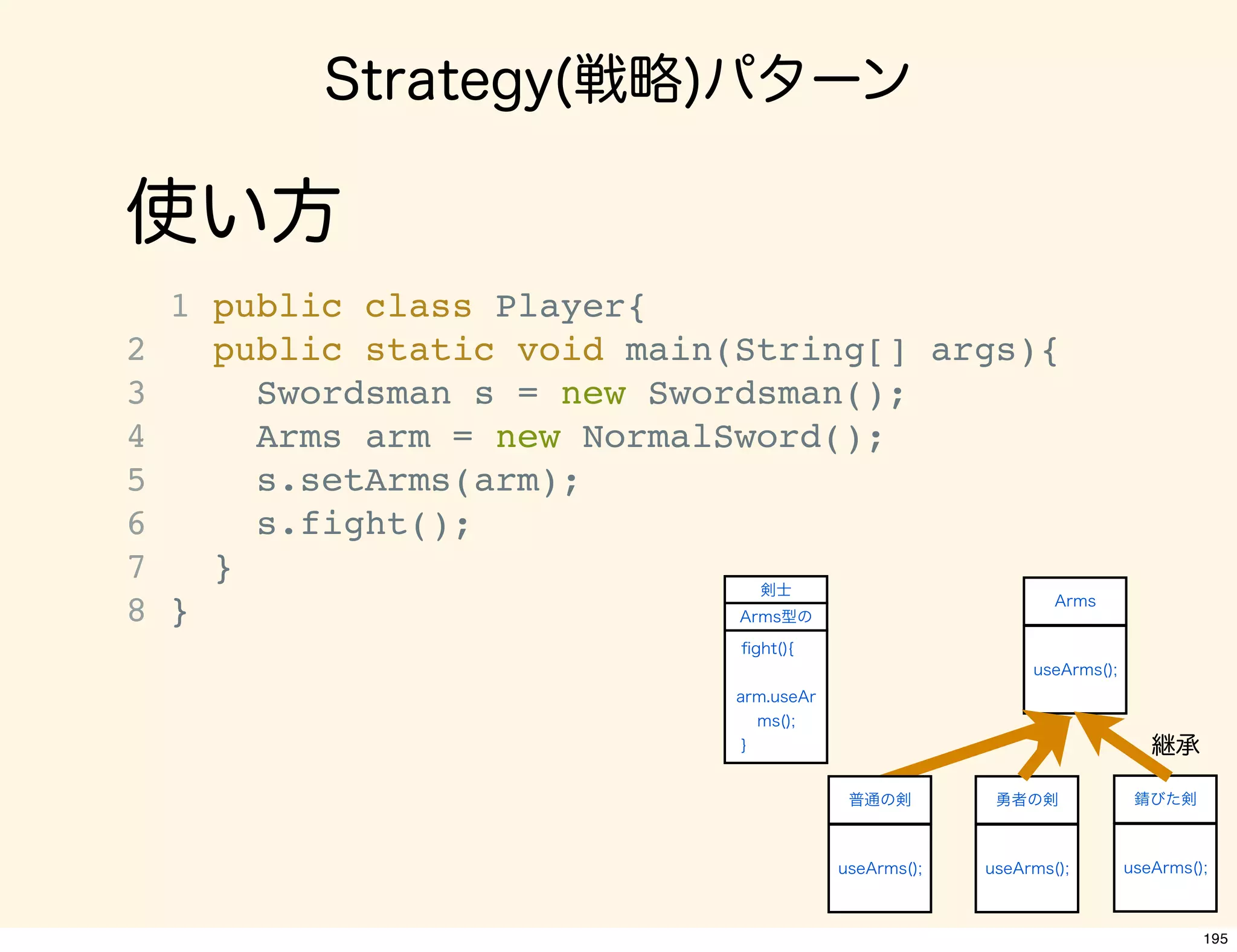 Strategy(戦略)パターン

使い方

1 public class Player{
2   public static void main(String[] args){
3     Swordsman s = new Swordsman();
4     Arms arm = new NormalSword();
5     s.setArms(arm);
6     s.fight();
7   }
8 }

剣士

Arms型の

fight(){

arm.useArms();

}

Arms

useArms();

継承

普通の剣

useArms();

勇者の剣

useArms();

錆びた剣

useArms();

195